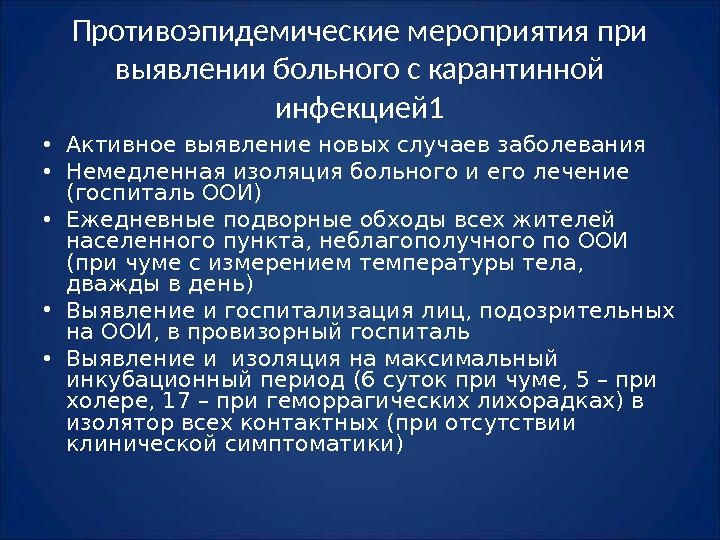 Противоэпидемические мероприятия при выявлении больного с карантинной инфекцией1

• Активное выявление новых случаев заболевания
• Немедленная изоляция больного и его лечение (госпиталь ООИ)
• Ежедневные подворные обходы всех жителей населенного пункта, неблагополучного по ООИ (при чуме с измерением температуры тела, дважды в день)
• Выявление и госпитализация лиц, подозрительных на ООИ, в провизорный госпиталь
• Выявление и изоляция на максимальный инкубационный период (6 суток при чуме, 5 – при холере, 17 – при геморрагических лихорадках) в изолятор всех контактных (при отсутствии клинической симптоматики)